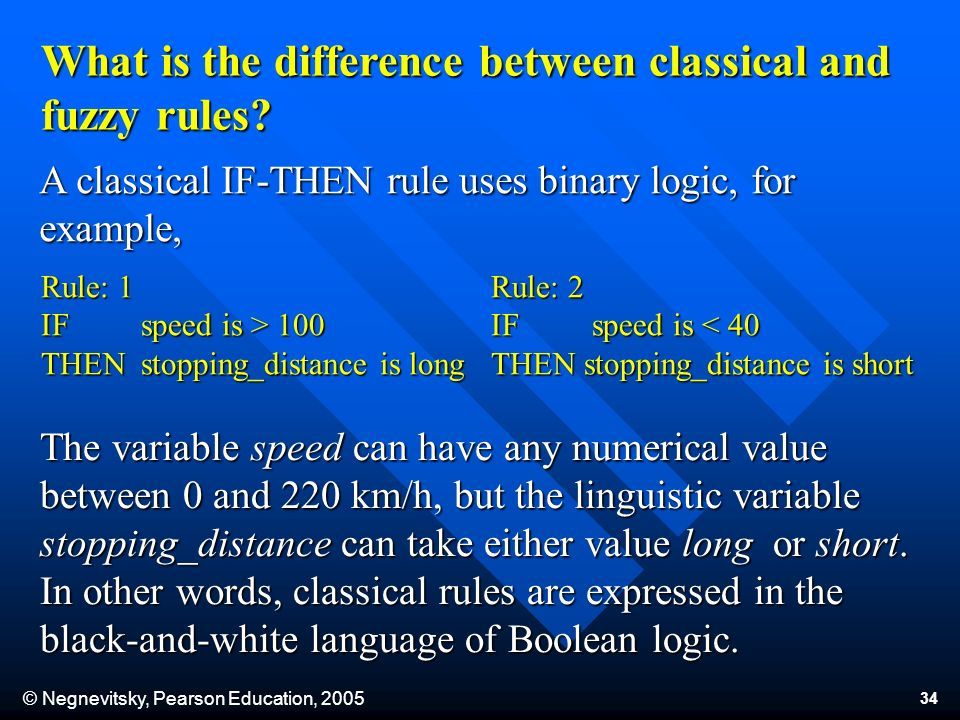 What is the difference between classical and fuzzy rules?

A classical IF-THEN rule uses binary logic, for example,

Rule: 1
IF speed is > 100
THEN stopping_distance is long

Rule: 2
IF speed is < 40
THEN stopping_distance is short

The variable speed can have any numerical value between 0 and 220 km/h, but the linguistic variable stopping_distance can take either value long or short. In other words, classical rules are expressed in the black-and-white language of Boolean logic.

© Negnevitsky, Pearson Education, 2005

34